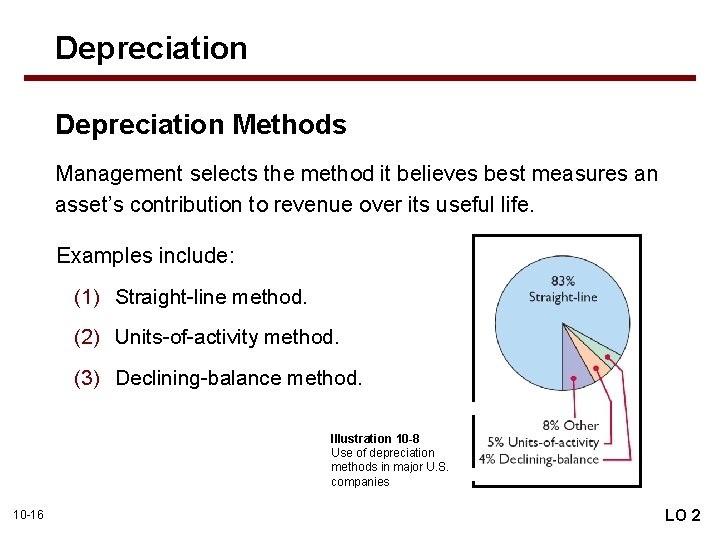 Depreciation

Depreciation Methods

Management selects the method it believes best measures an asset's contribution to revenue over its useful life.

Examples include:

(1) Straight-line method.

(2) Units-of-activity method.

(3) Declining-balance method.

83%
Straight-line

8% Other
5% Units-of-activity
4% Declining-balance

Illustration 10-8
Use of depreciation methods in major U.S. companies

10-16

LO 2